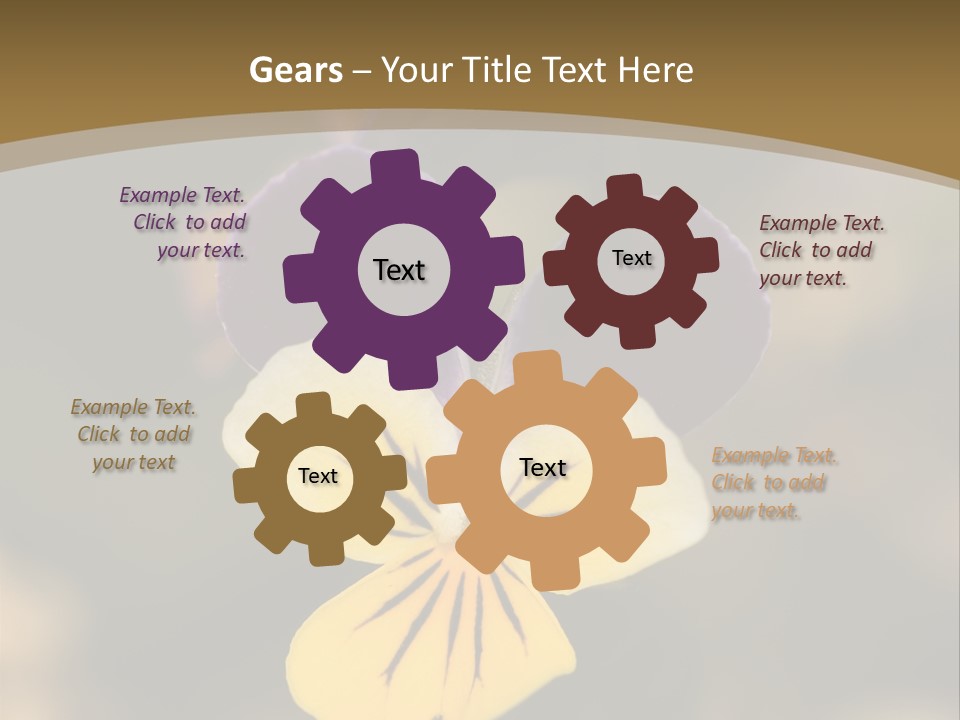 Gears – Your Title Text Here

Example Text. Click to add your text.

Text

Text

Example Text. Click to add your text.

Example Text. Click to add your text

Text

Text

Example Text. Click to add your text.